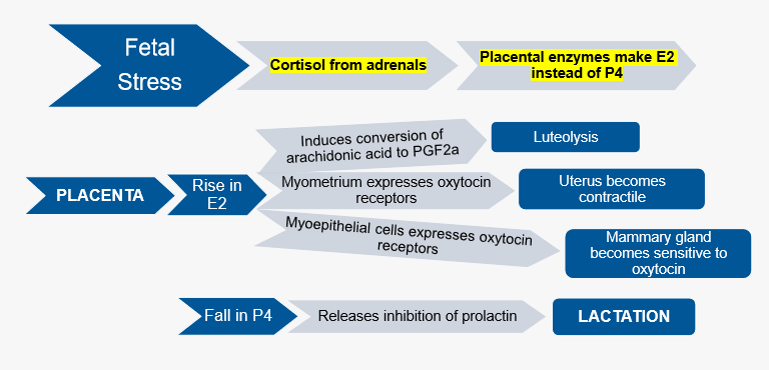 Fetal Stress

Cortisol from adrenals

Placental enzymes make E2 instead of P4

PLACENTA

Rise in E2

Induces conversion of arachidonic acid to PGF2a

Luteolysis

Myometrium expresses oxytocin receptors

Uterus becomes contractile

Myoepithelial cells expresses oxytocin receptors

Mammary gland becomes sensitive to oxytocin

Fall in P4

Releases inhibition of prolactin

LACTATION